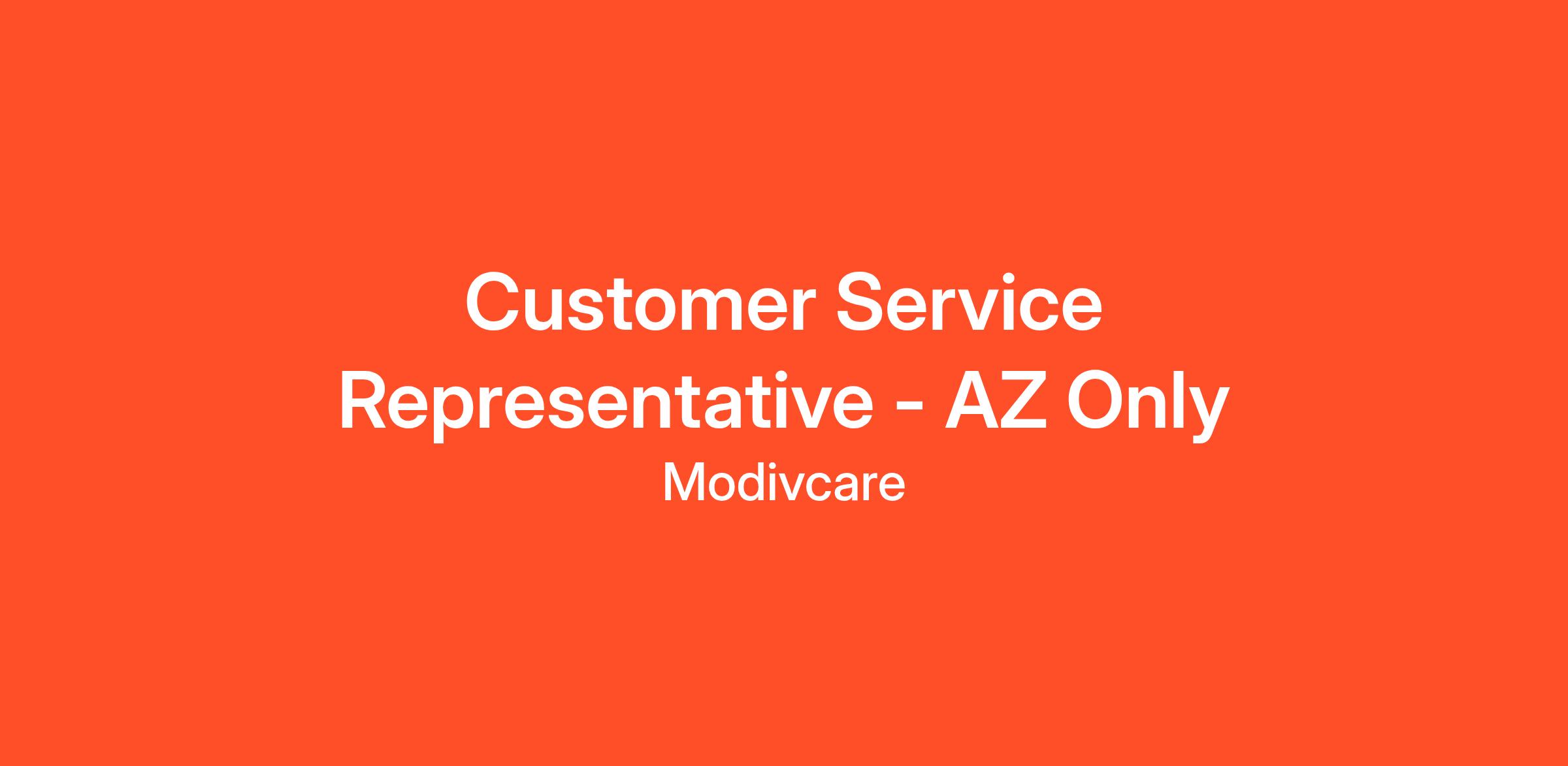 Customer Service Representative - AZ Only

Modivcare